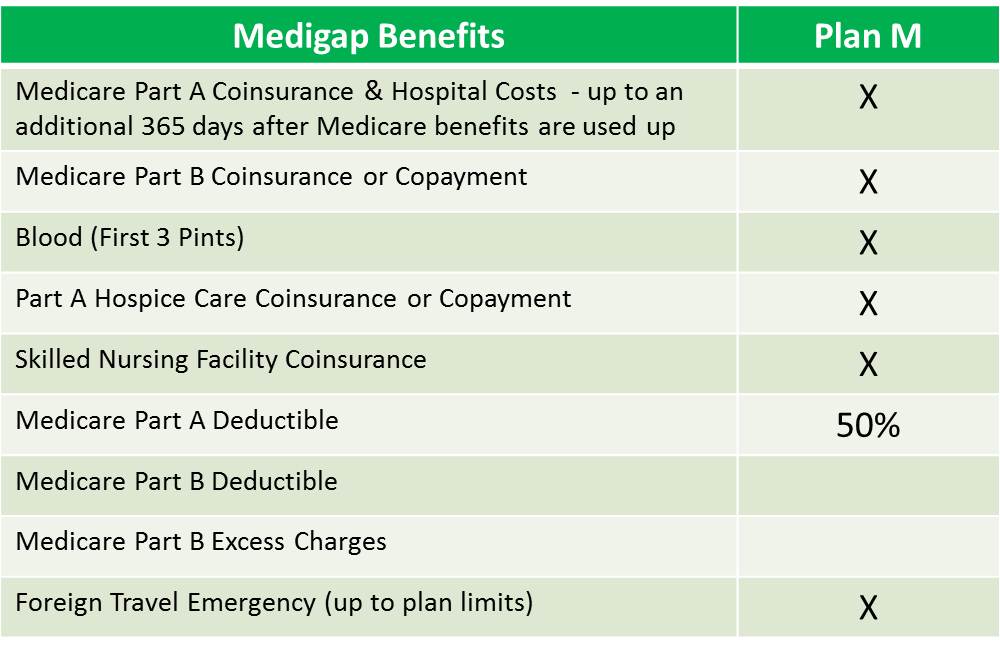 | Medigap Benefits | Plan M |
|---|---|
| Medicare Part A Coinsurance & Hospital Costs - up to an additional 365 days after Medicare benefits are used up | X |
| Medicare Part B Coinsurance or Copayment | X |
| Blood (First 3 Pints) | X |
| Part A Hospice Care Coinsurance or Copayment | X |
| Skilled Nursing Facility Coinsurance | X |
| Medicare Part A Deductible | 50% |
| Medicare Part B Deductible | |
| Medicare Part B Excess Charges | |
| Foreign Travel Emergency (up to plan limits) | X |